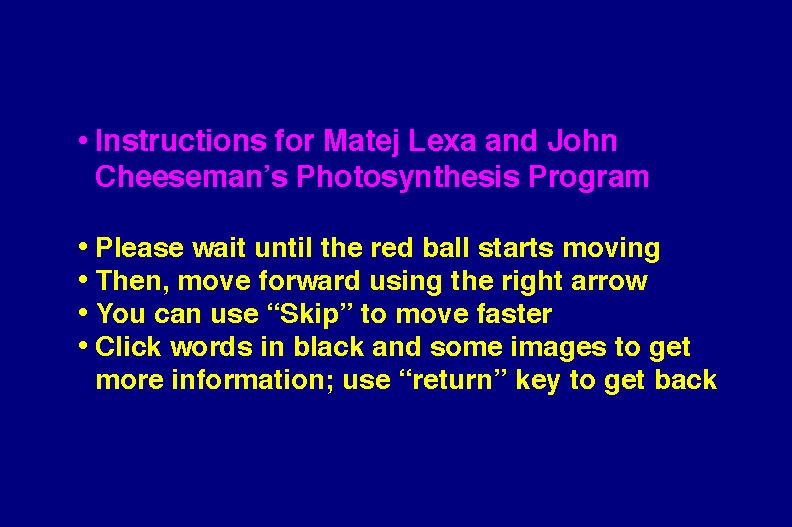 • Instructions for Matej Lexa and John Cheeseman’s Photosynthesis Program

• Please wait until the red ball starts moving
• Then, move forward using the right arrow
• You can use “Skip” to move faster
• Click words in black and some images to get more information; use “return” key to get back